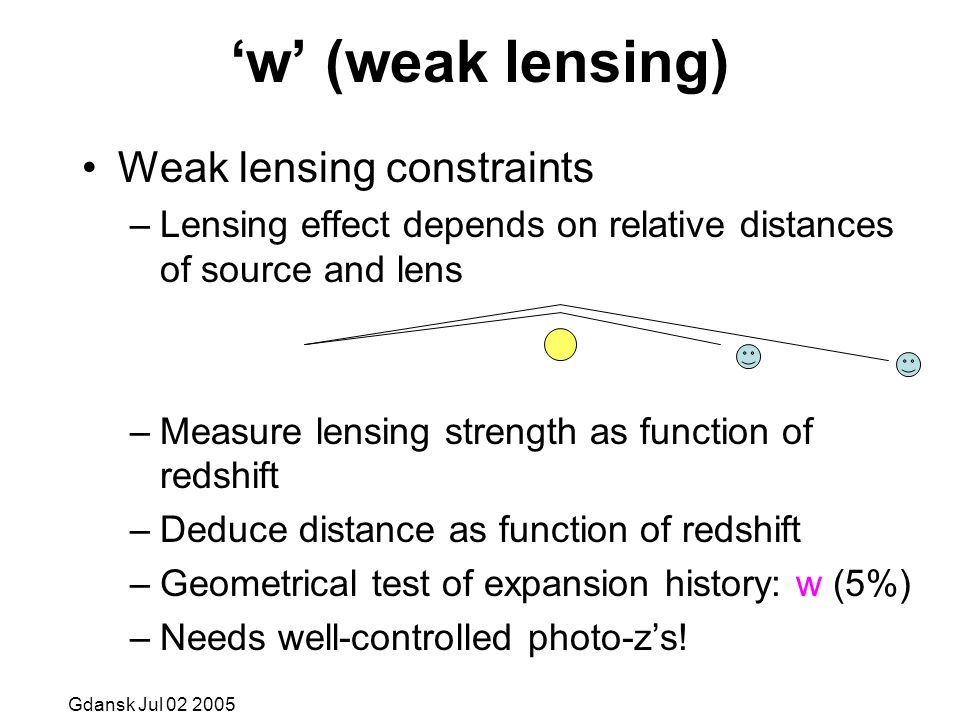 ‘w’ (weak lensing)

• Weak lensing constraints
– Lensing effect depends on relative distances of source and lens
– Measure lensing strength as function of redshift
– Deduce distance as function of redshift
– Geometrical test of expansion history: w (5%)
– Needs well-controlled photo-z’s!

Gdansk Jul 02 2005